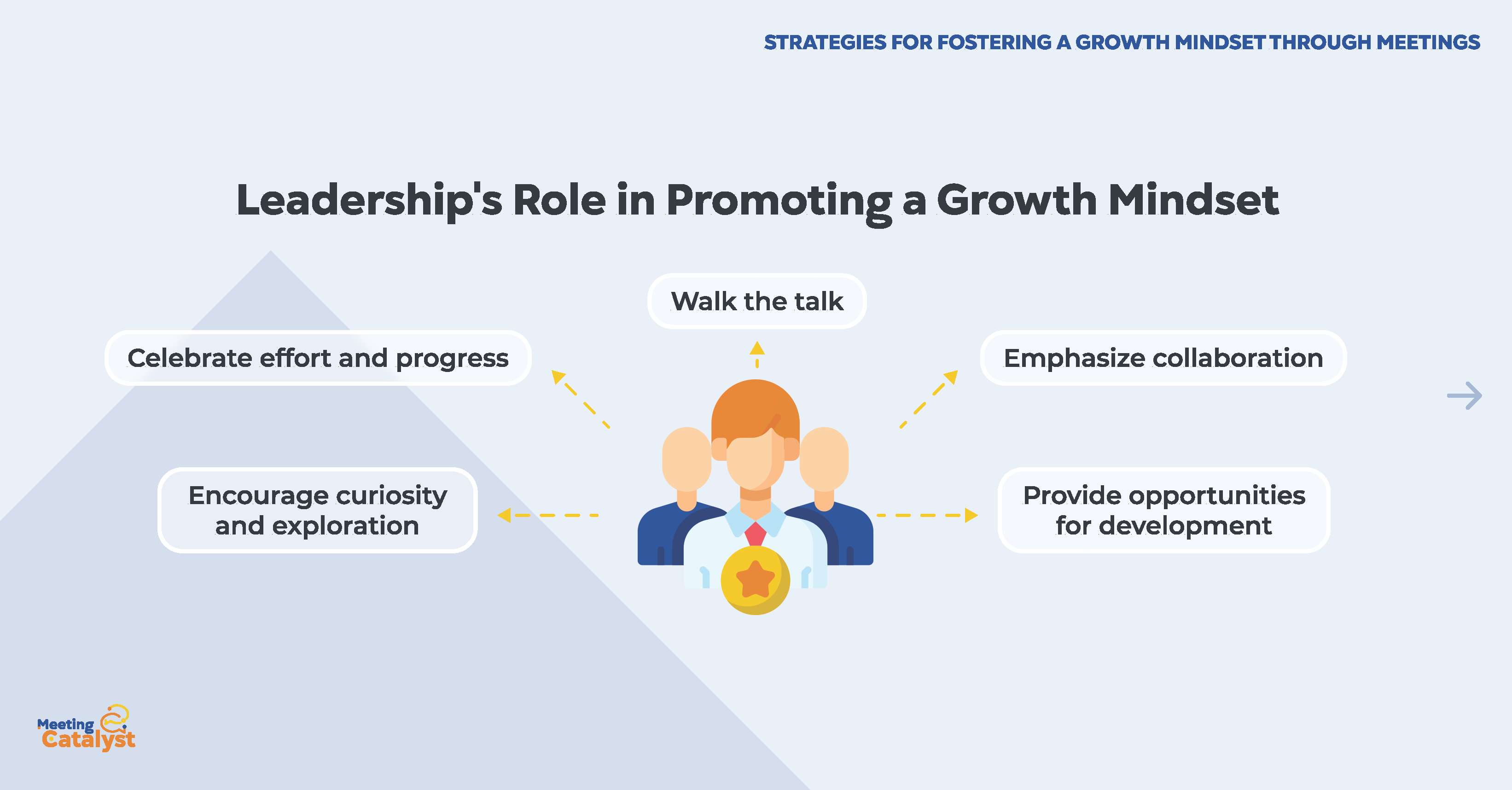 STRATEGIES FOR FOSTERING A GROWTH MINDSET THROUGH MEETINGS

Leadership's Role in Promoting a Growth Mindset

Walk the talk

Celebrate effort and progress

Emphasize collaboration

Encourage curiosity and exploration

Provide opportunities for development

Meeting Catalyst